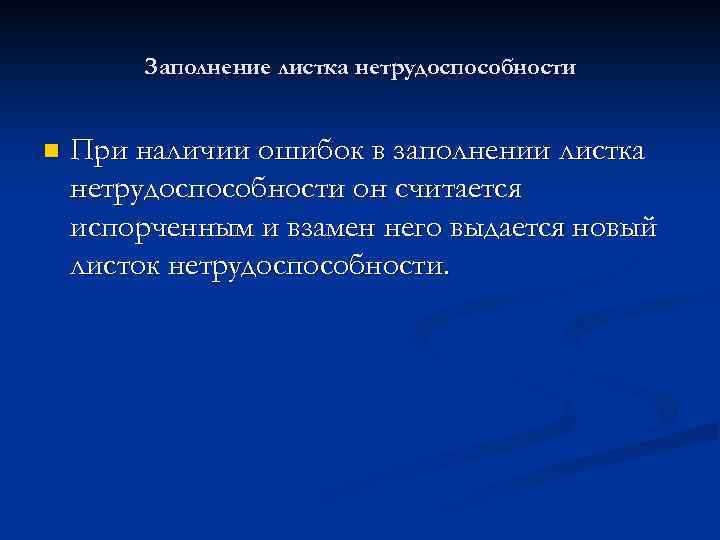 Заполнение листка нетрудоспособности

При наличии ошибок в заполнении листка нетрудоспособности он считается испорченным и взамен него выдается новый листок нетрудоспособности.